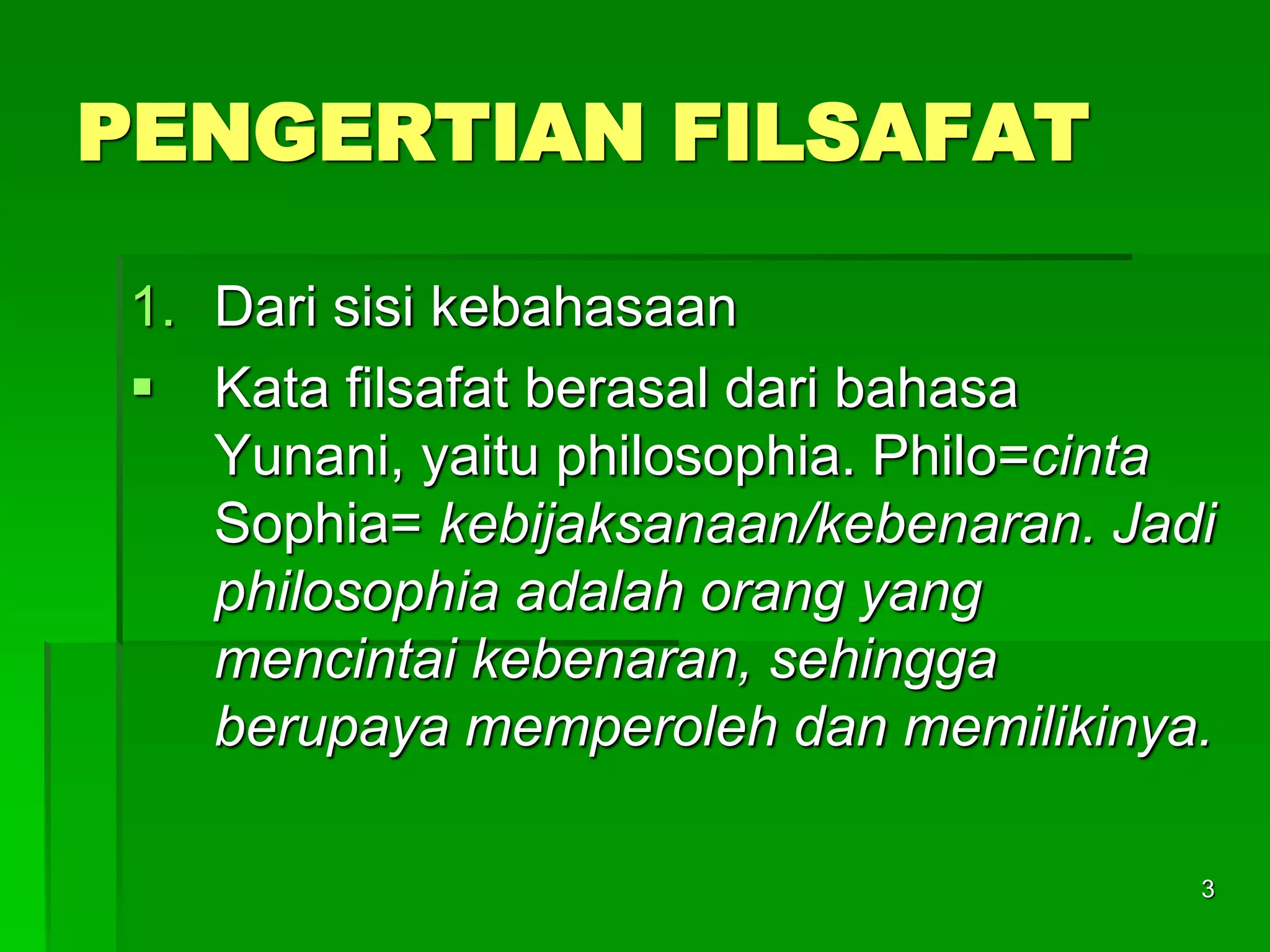 PENGERTIAN FILSAFAT

1. Dari sisi kebahasaan

▪ Kata filsafat berasal dari bahasa Yunani, yaitu philosophia. Philo=cinta Sophia= kebijaksanaan/kebenaran. Jadi philosophia adalah orang yang mencintai kebenaran, sehingga berupaya memperoleh dan memilikinya.

3